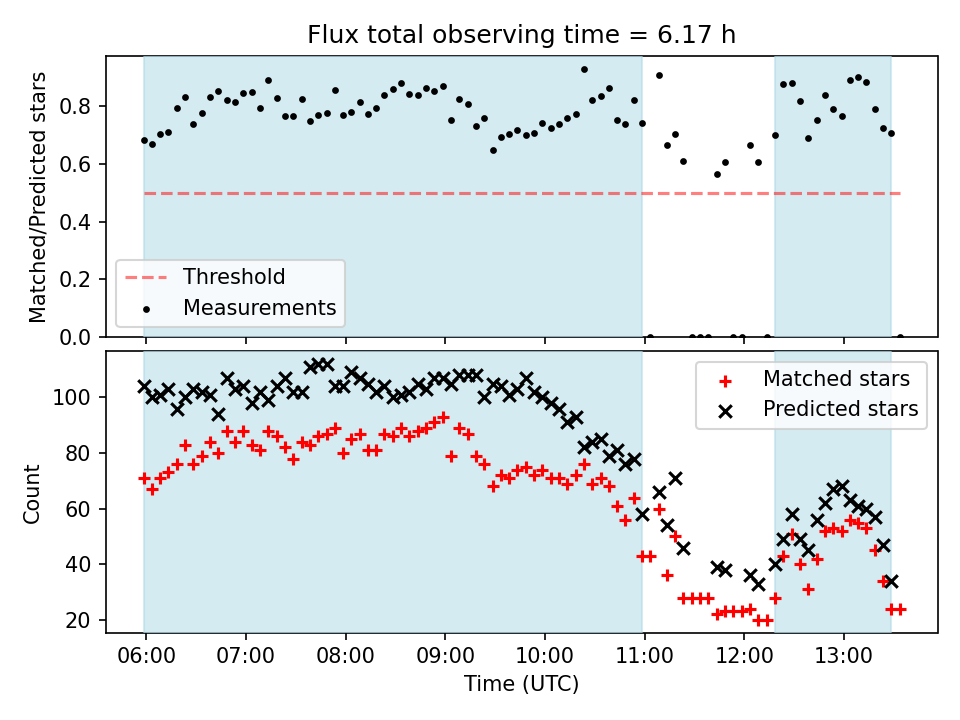 Flux total observing time = 6.17 h

Matched/Predicted stars

0.8
0.6
0.4
0.2
0.0

Threshold
Measurements

Count

100
80
60
40
20

Matched stars
Predicted stars

06:00 07:00 08:00 09:00 10:00 11:00 12:00 13:00

Time (UTC)